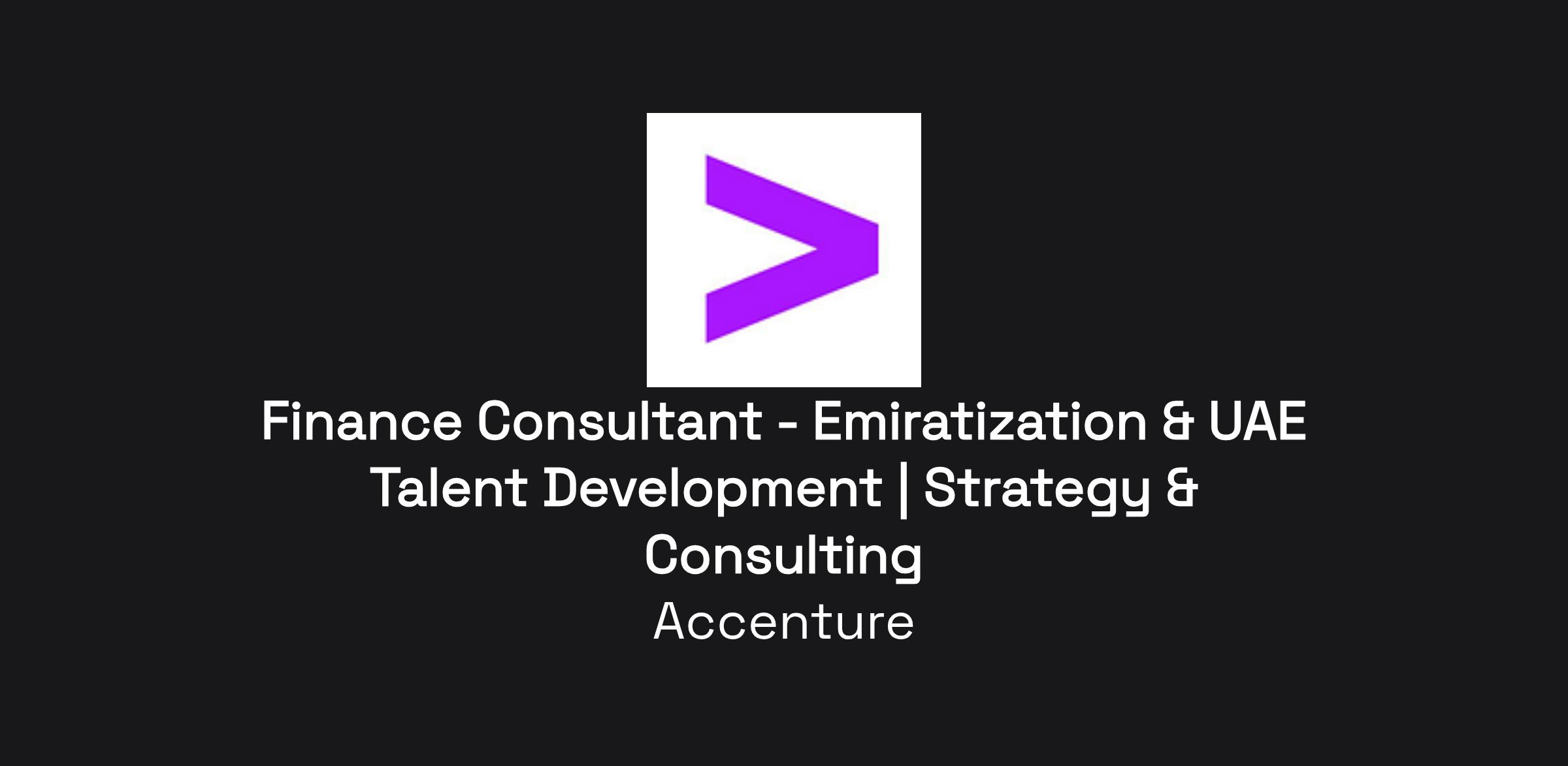 Finance Consultant - Emiratization & UAE Talent Development | Strategy & Consulting

Accenture